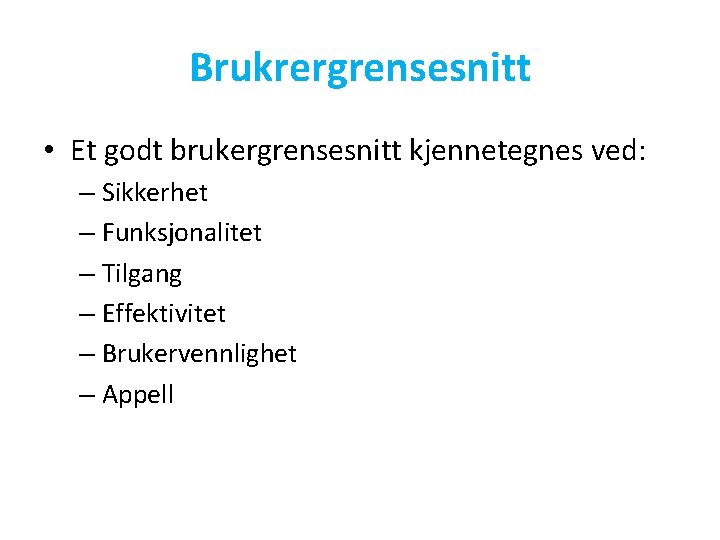 Brukrergrensesnitt

• Et godt brukergrensesnitt kjennetegnes ved:
– Sikkerhet
– Funksjonalitet
– Tilgang
– Effektivitet
– Brukervennlighet
– Appell